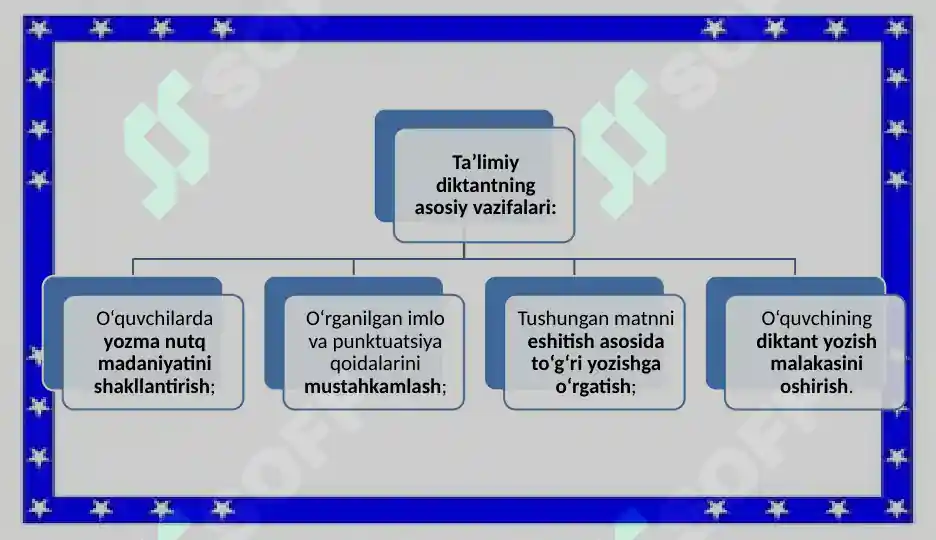 Ta’limiy diktantning asosiy vazifalari:

O‘quvchilarda yozma nutq madaniyatini shakllantirish;

O‘rganilgan imlo va punktuatsiya qoidalarini mustahkamlash;

Tushungan matnni eshitish asosida to‘g‘ri yozishga o‘rgatish;

O‘quvchining diktant yozish malakasini oshirish.